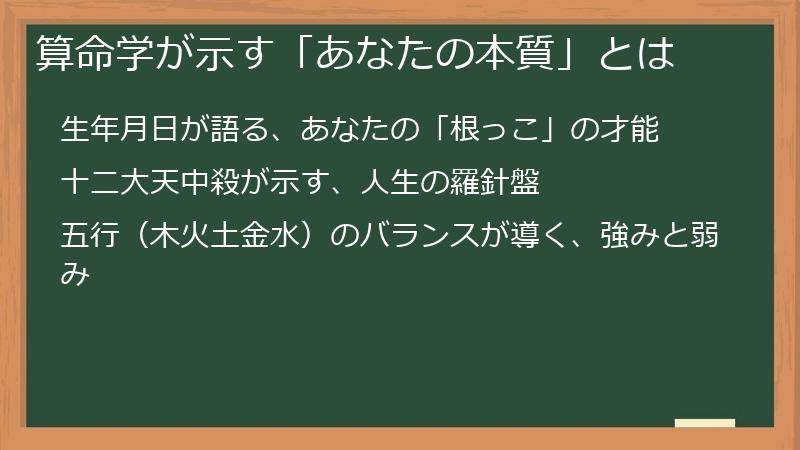 算命学が示す「あなたの本質」とは

生年月日が語る、あなたの「根っこ」の才能

十二大天中殺が示す、人生の羅針盤

五行（木火土金水）のバランスが導く、強みと弱み